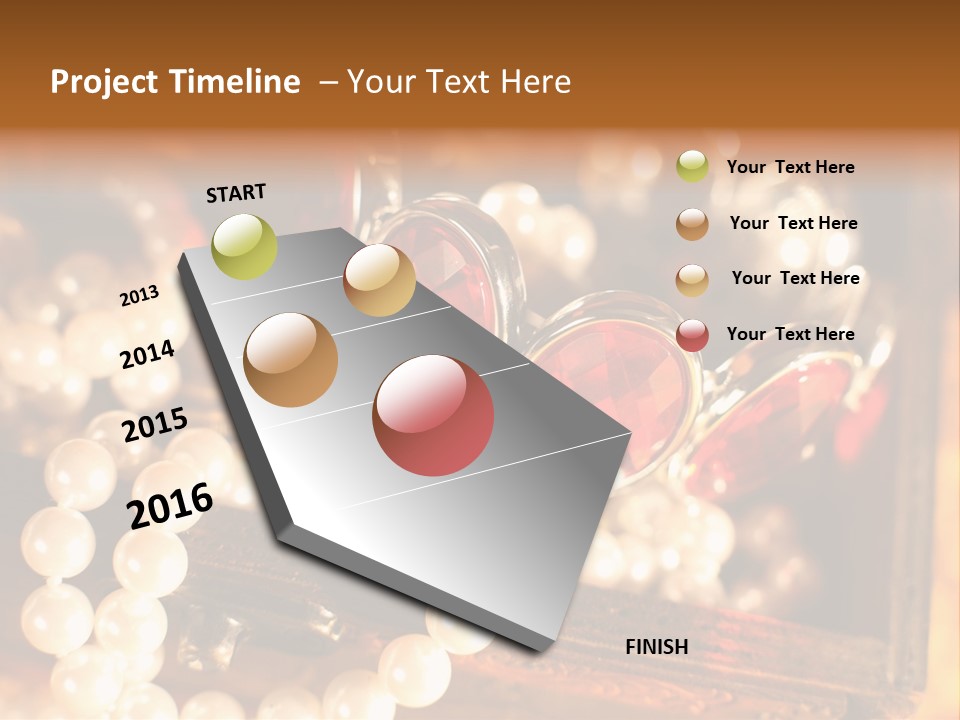 Project Timeline – Your Text Here

START

2013

2014

2015

2016

FINISH

Your Text Here

Your Text Here

Your Text Here

Your Text Here